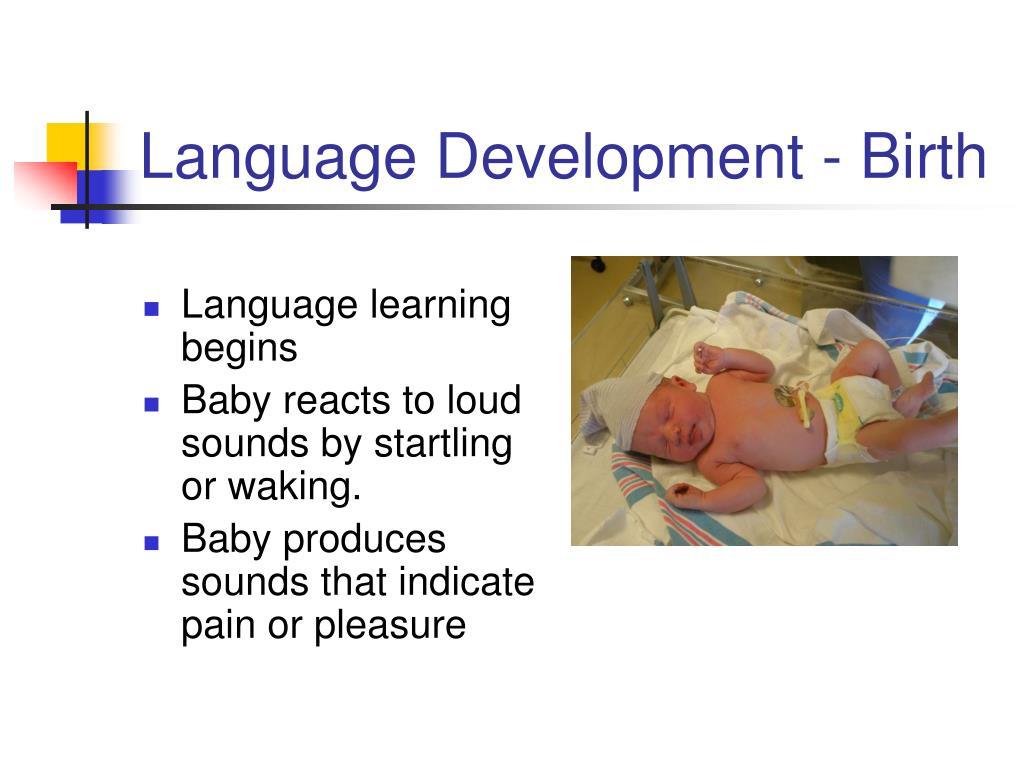 Language Development - Birth

- Language learning begins
- Baby reacts to loud sounds by startling or waking.
- Baby produces sounds that indicate pain or pleasure